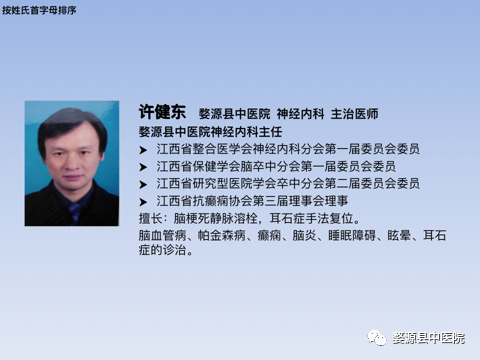 按姓氏首字母排序

许健东 婺源县中医院 神经内科 主治医师
婺源县中医院神经内科主任

➤ 江西省整合医学会神经内科分会第一届委员会委员
➤ 江西省保健学会脑卒中分会第一届委员会委员
➤ 江西省研究型医院学会卒中分会第二届委员会委员
➤ 江西省抗癫痫协会第三届理事会理事

擅长：脑梗死静脉溶栓，耳石症手法复位。
脑血管病、帕金森病、癫痫、脑炎、睡眠障碍、眩晕、耳石症的诊治。

婺源县中医院